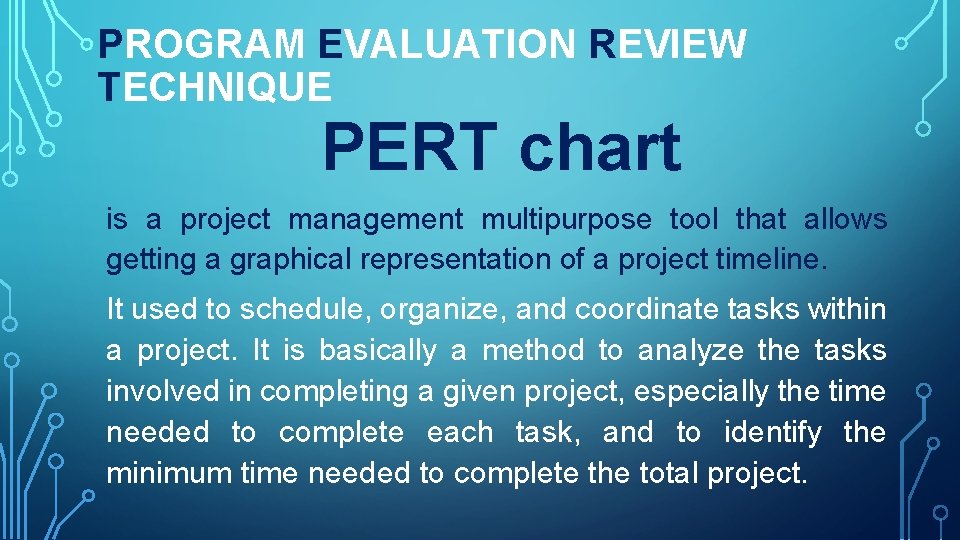 PROGRAM EVALUATION REVIEW TECHNIQUE

PERT chart

is a project management multipurpose tool that allows getting a graphical representation of a project timeline.

It used to schedule, organize, and coordinate tasks within a project. It is basically a method to analyze the tasks involved in completing a given project, especially the time needed to complete each task, and to identify the minimum time needed to complete the total project.